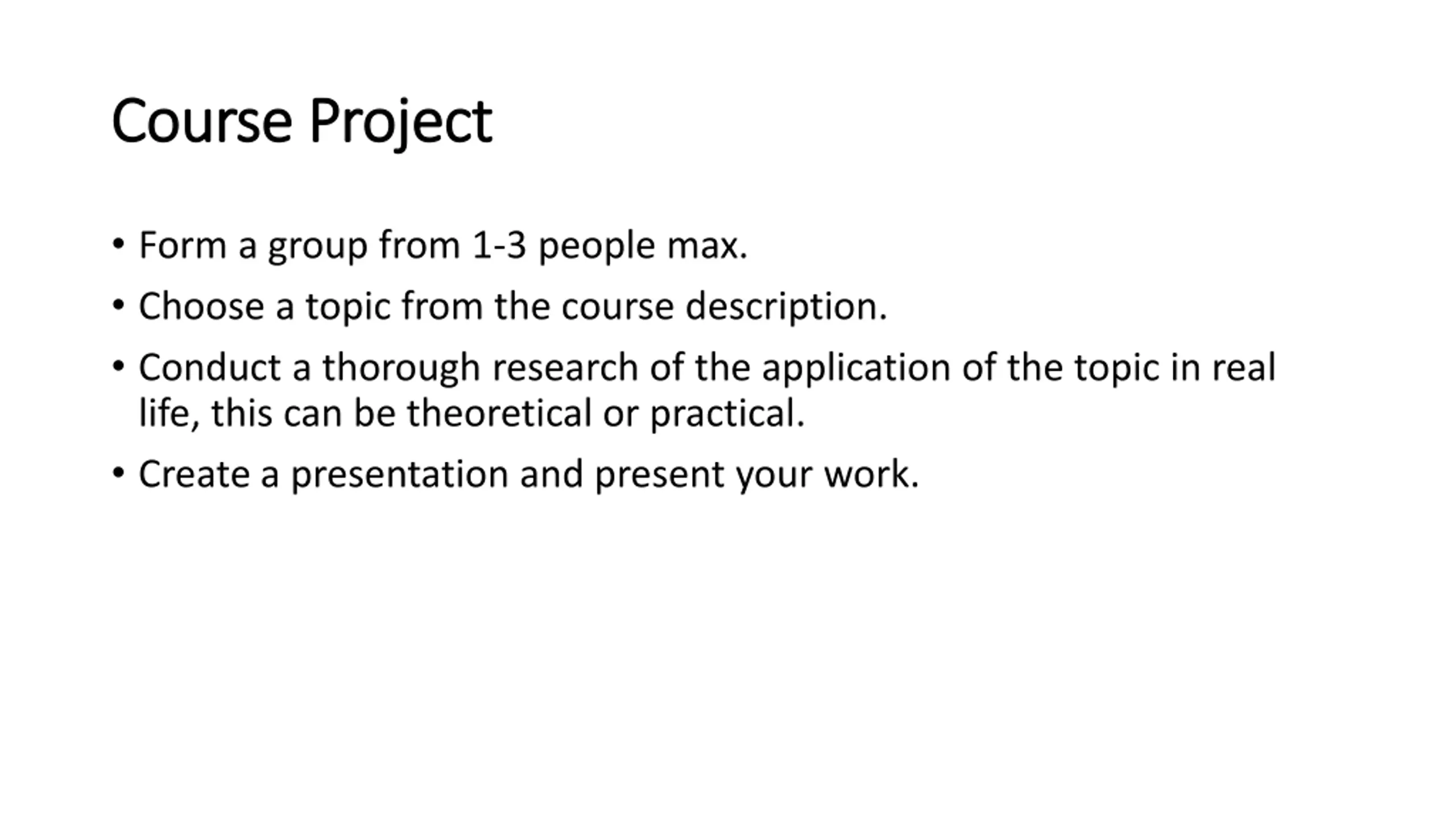 Course Project

• Form a group from 1-3 people max.
• Choose a topic from the course description.
• Conduct a thorough research of the application of the topic in real life, this can be theoretical or practical.
• Create a presentation and present your work.